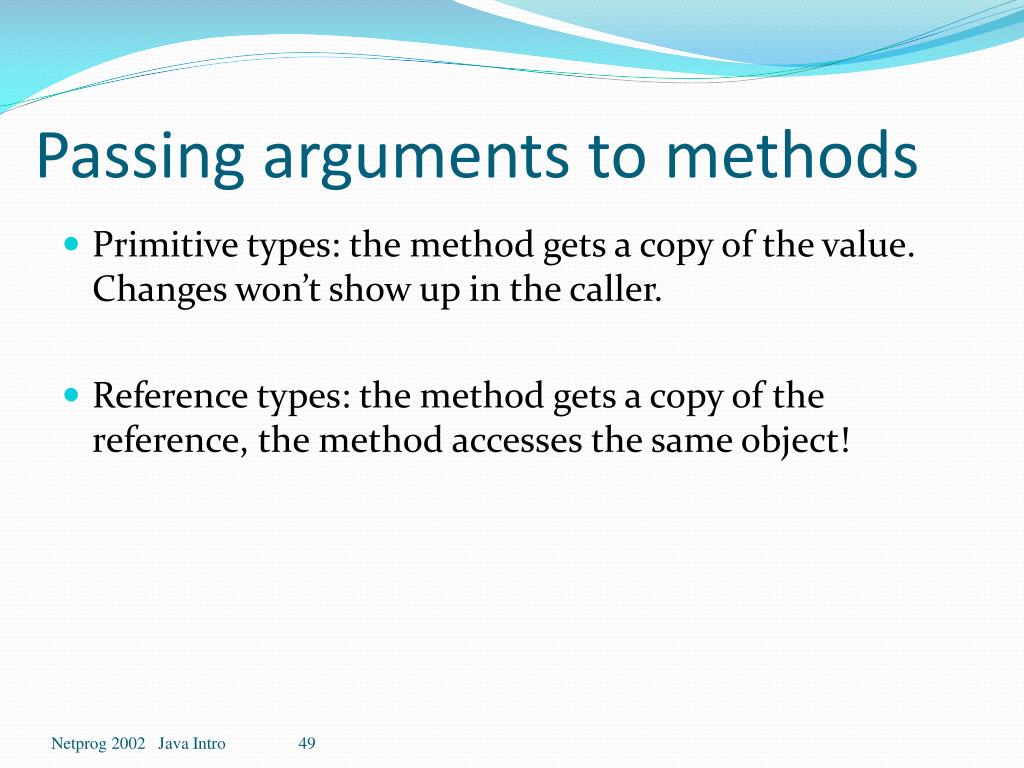 Passing arguments to methods

Primitive types: the method gets a copy of the value. Changes won’t show up in the caller.

Reference types: the method gets a copy of the reference, the method accesses the same object!

Netprog 2002 Java Intro

49